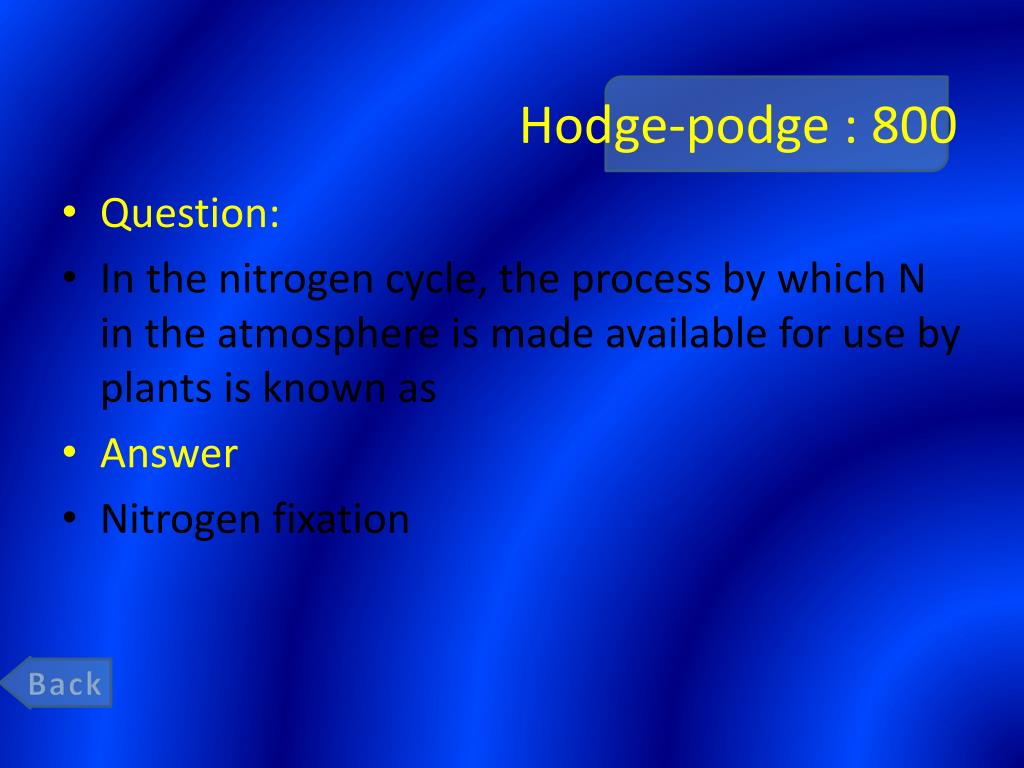 Hodge-podge : 800

• Question:
• In the nitrogen cycle, the process by which N in the atmosphere is made available for use by plants is known as
• Answer
• Nitrogen fixation

Back